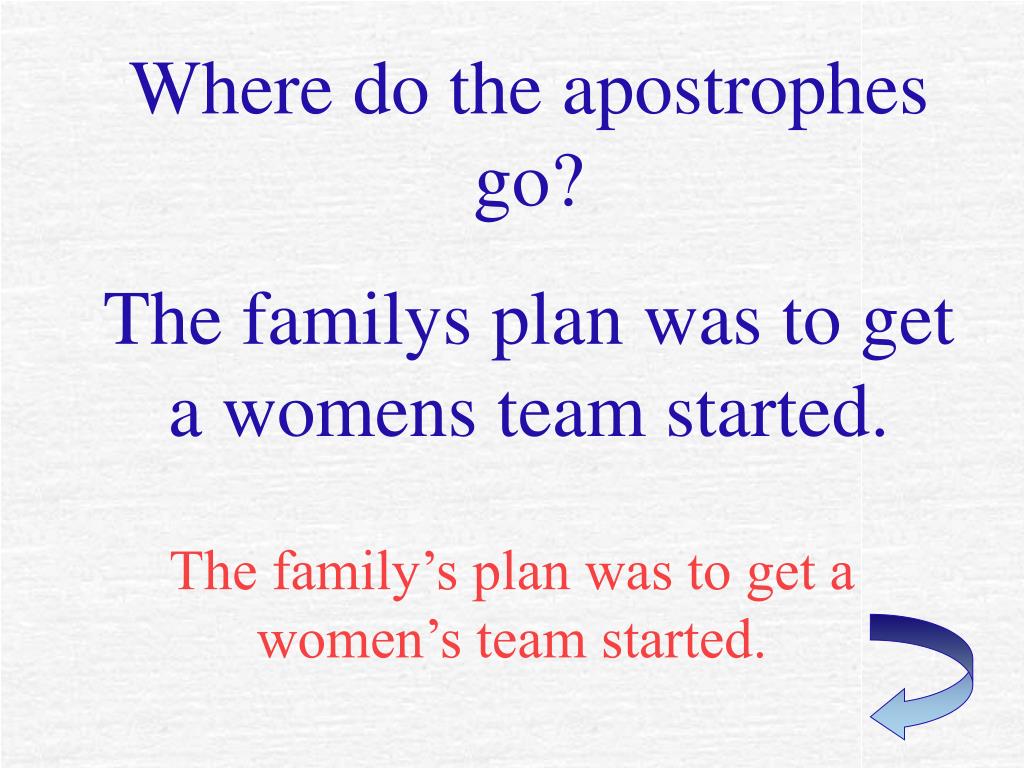 Where do the apostrophes go?

The familys plan was to get a womens team started.

The family’s plan was to get a women’s team started.